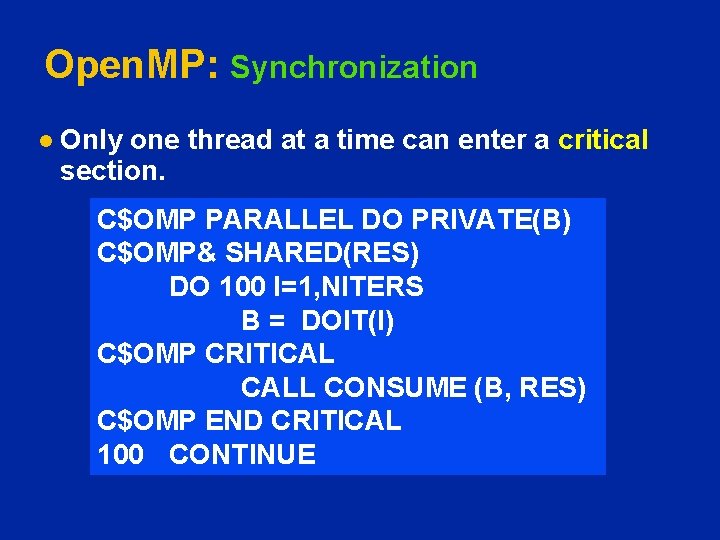 OpenMP: Synchronization

● Only one thread at a time can enter a critical section.

C$OMP PARALLEL DO PRIVATE(B)
C$OMP& SHARED(RES)
DO 100 I=1,NITERS
B = DOIT(I)
C$OMP CRITICAL
CALL CONSUME (B, RES)
C$OMP END CRITICAL
100 CONTINUE